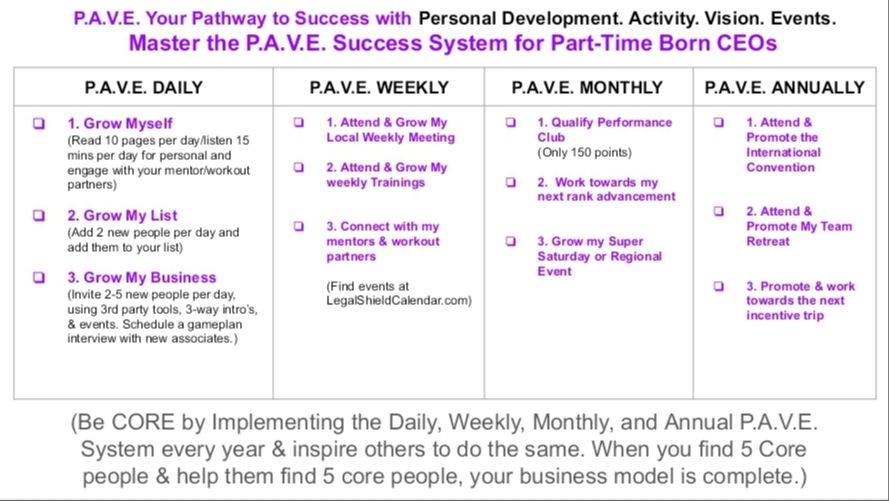 P.A.V.E. Your Pathway to Success with Personal Development. Activity. Vision. Events.
Master the P.A.V.E. Success System for Part-Time Born CEOs

| P.A.V.E. DAILY | P.A.V.E. WEEKLY | P.A.V.E. MONTHLY | P.A.V.E. ANNUALLY |
|---|---|---|---|
| ❑ 1. Grow Myself (Read 10 pages per day/listen 15 mins per day for personal and engage with your mentor/workout partners) ❑ 2. Grow My List (Add 2 new people per day and add them to your list) ❑ 3. Grow My Business (Invite 2-5 new people per day, using 3rd party tools, 3-way intro's, & events. Schedule a gameplan interview with new associates.) | ❑ 1. Attend & Grow My Local Weekly Meeting ❑ 2. Attend & Grow My weekly Trainings ❑ 3. Connect with my mentors & workout partners (Find events at LegalShieldCalendar.com) | ❑ 1. Qualify Performance Club (Only 150 points) ❑ 2. Work towards my next rank advancement ❑ 3. Grow my Super Saturday or Regional Event | ❑ 1. Attend & Promote the International Convention ❑ 2. Attend & Promote My Team Retreat ❑ 3. Promote & work towards the next incentive trip |

(Be CORE by Implementing the Daily, Weekly, Monthly, and Annual P.A.V.E. System every year & inspire others to do the same. When you find 5 Core people & help them find 5 core people, your business model is complete.)